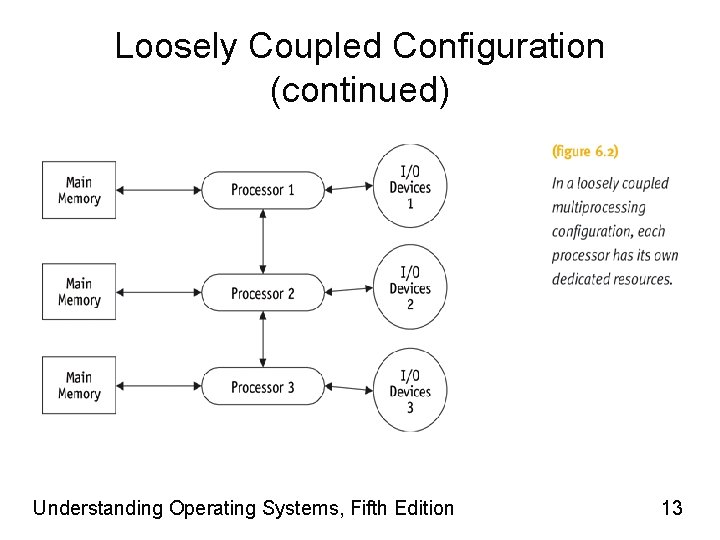 Loosely Coupled Configuration (continued)

Main Memory

Processor 1

I/O Devices 1

Main Memory

Processor 2

I/O Devices 2

Main Memory

Processor 3

I/O Devices 3

(figure 6.2)

In a loosely coupled multiprocessing configuration, each processor has its own dedicated resources.

Understanding Operating Systems, Fifth Edition

13